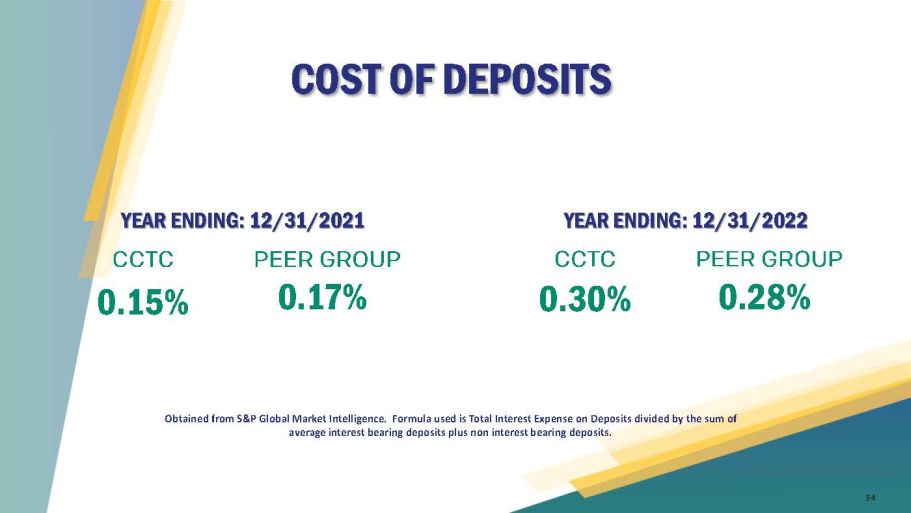 COST OF DEPOSITS

YEAR ENDING: 12/31/2021

CCTC
0.15%

PEER GROUP
0.17%

YEAR ENDING: 12/31/2022

CCTC
0.30%

PEER GROUP
0.28%

Obtained from S&P Global Market Intelligence. Formula used is Total Interest Expense on Deposits divided by the sum of average interest bearing deposits plus non interest bearing deposits.

34